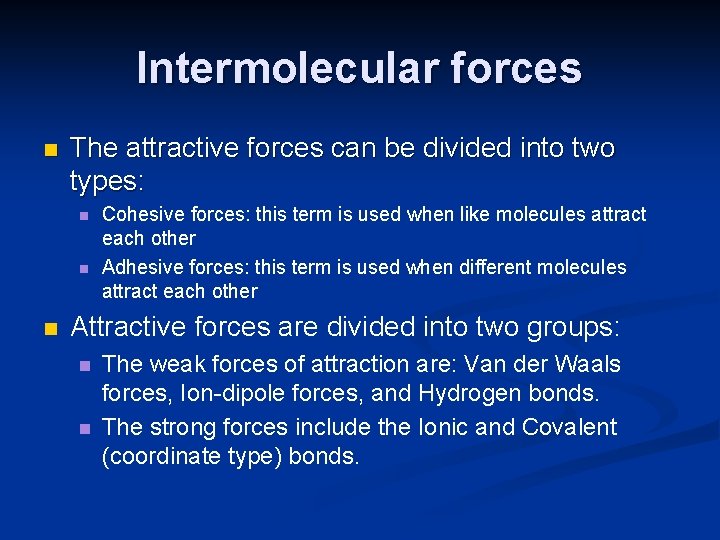 Intermolecular forces

The attractive forces can be divided into two types:

Cohesive forces: this term is used when like molecules attract each other

Adhesive forces: this term is used when different molecules attract each other

Attractive forces are divided into two groups:

The weak forces of attraction are: Van der Waals forces, Ion-dipole forces, and Hydrogen bonds.

The strong forces include the Ionic and Covalent (coordinate type) bonds.